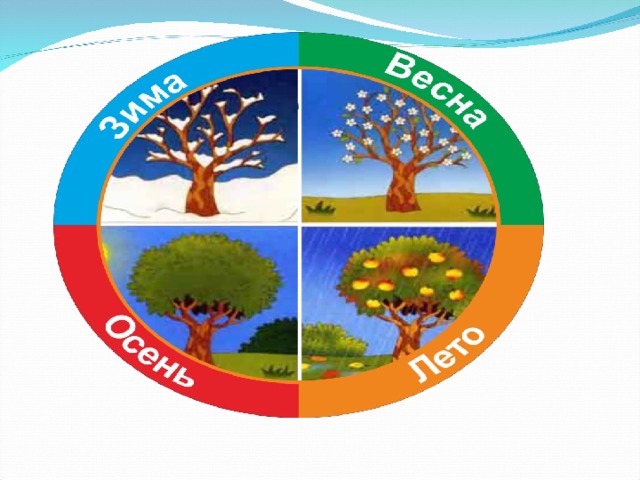 Зима
Весна
Осень
Лето